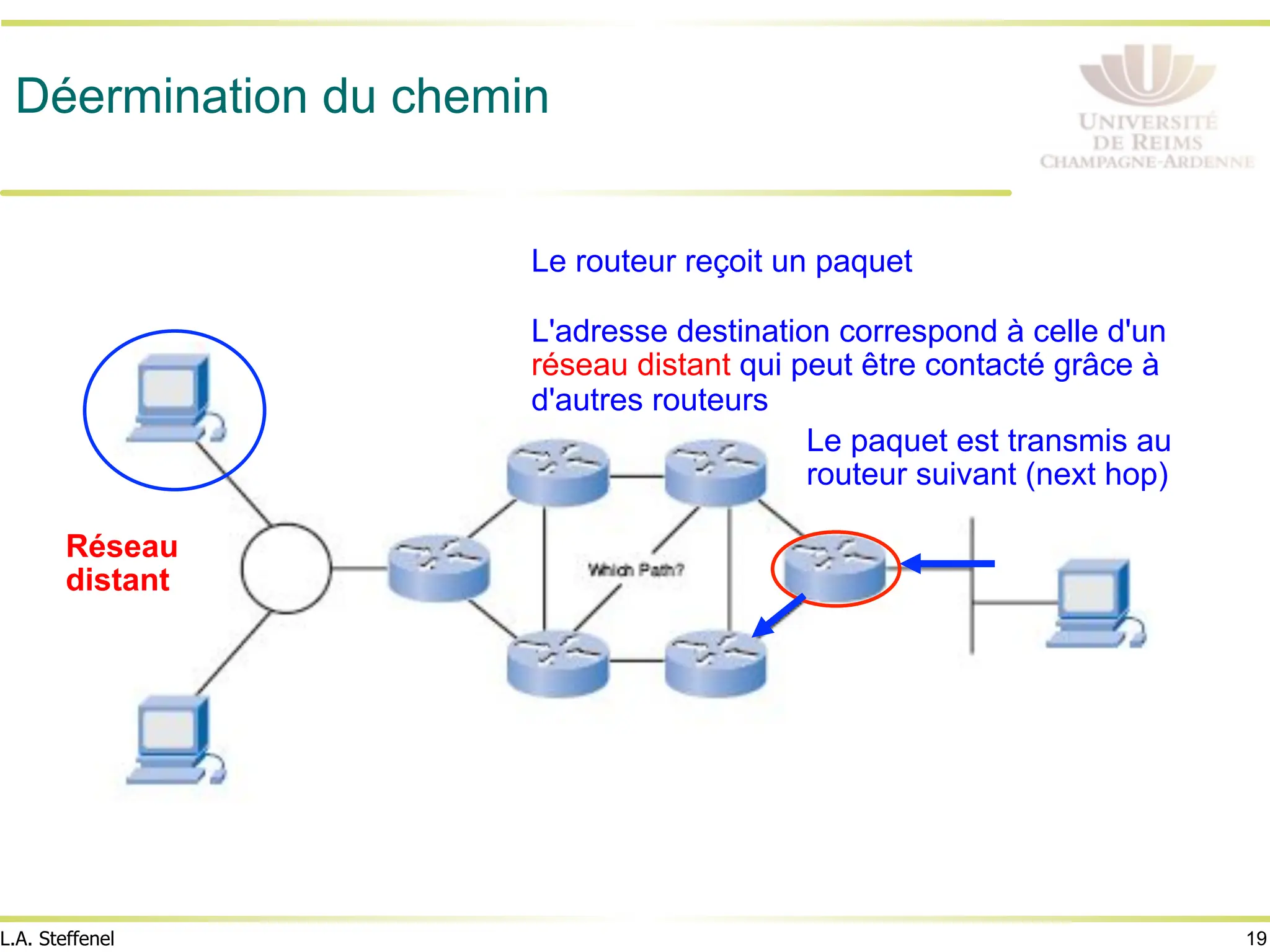 Déermination du chemin

UNIVERSITÉ DE REIMS CHAMPAGNE-ARDENNE

Le routeur reçoit un paquet

L'adresse destination correspond à celle d'un réseau distant qui peut être contacté grâce à d'autres routeurs

Le paquet est transmis au routeur suivant (next hop)

Réseau distant

Which Path?

L.A. Steffenel

19